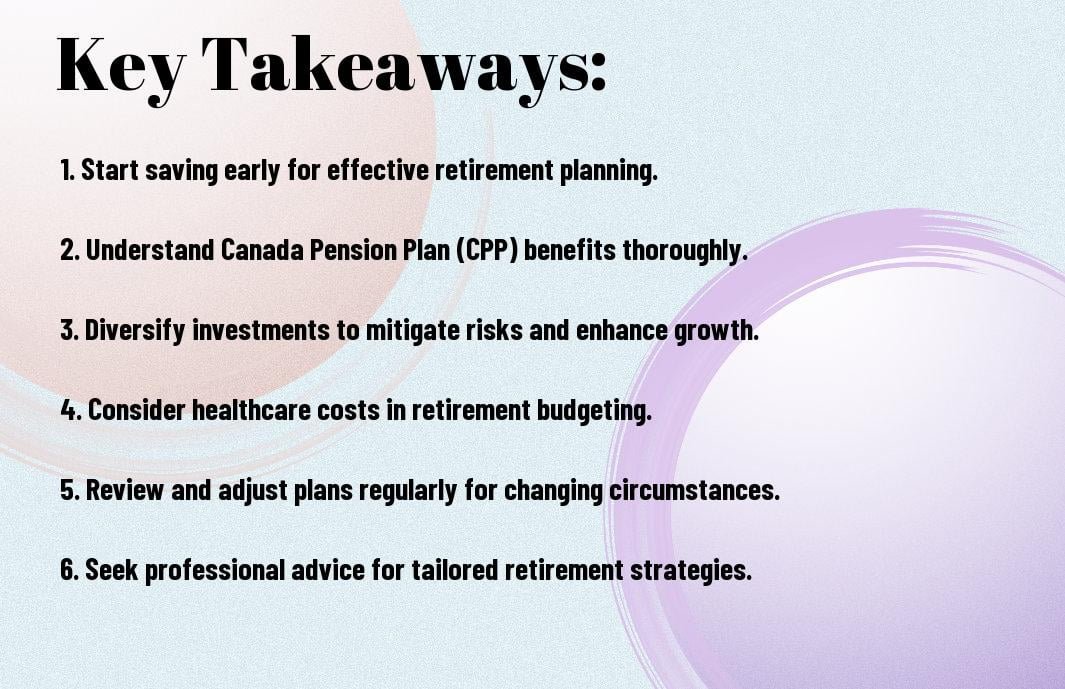 Key Takeaways:

1. Start saving early for effective retirement planning.

2. Understand Canada Pension Plan (CPP) benefits thoroughly.

3. Diversify investments to mitigate risks and enhance growth.

4. Consider healthcare costs in retirement budgeting.

5. Review and adjust plans regularly for changing circumstances.

6. Seek professional advice for tailored retirement strategies.